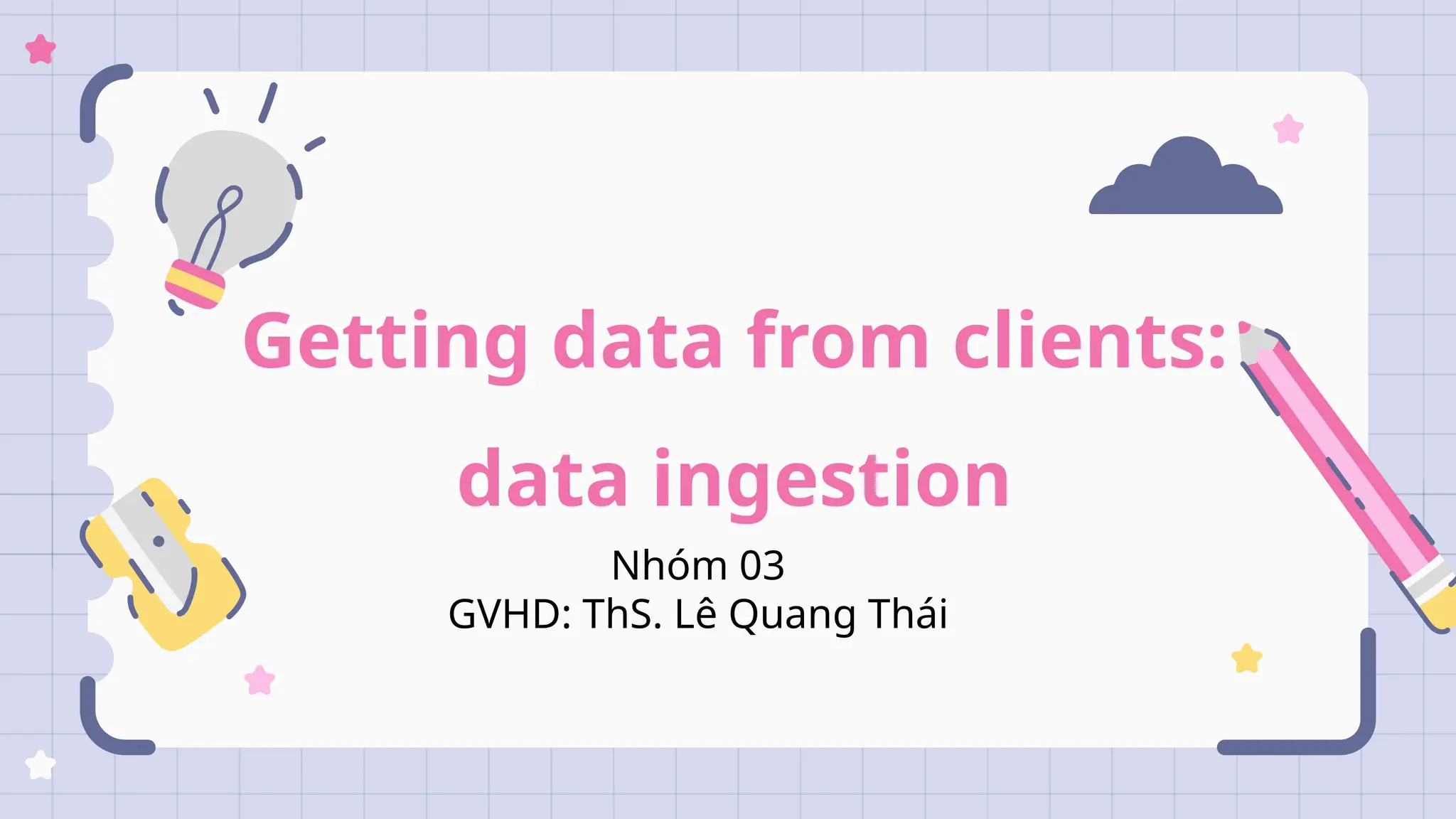 Getting data from clients: data ingestion

Nhóm 03
GVHD: ThS. Lê Quang Thái